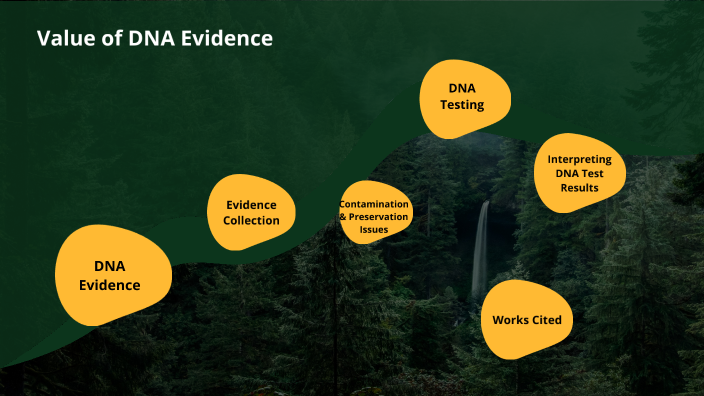 Value of DNA Evidence

DNA Evidence

Evidence Collection

Contamination & Preservation Issues

DNA Testing

Interpreting DNA Test Results

Works Cited